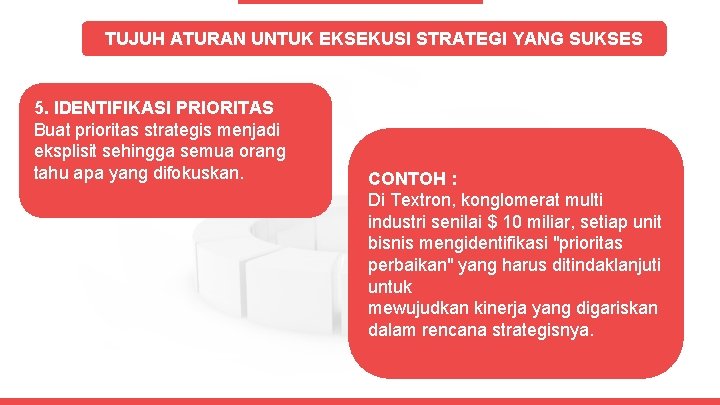 TUJUH ATURAN UNTUK EKSEKUSI STRATEGI YANG SUKSES

5. IDENTIFIKASI PRIORITAS
Buat prioritas strategis menjadi eksplisit sehingga semua orang tahu apa yang difokuskan.

CONTOH :
Di Textron, konglomerat multi industri senilai $ 10 miliar, setiap unit bisnis mengidentifikasi "prioritas perbaikan" yang harus ditindaklanjuti untuk
mewujudkan kinerja yang digariskan dalam rencana strategisnya.